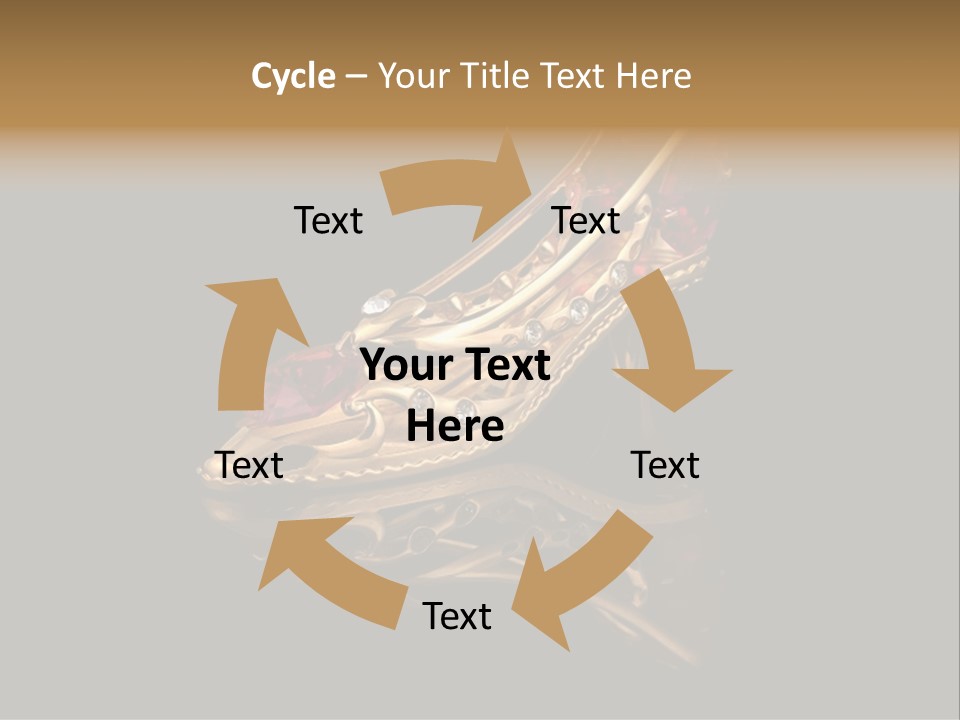 Cycle – Your Title Text Here

Text

Text

Your Text Here

Text

Text

Text